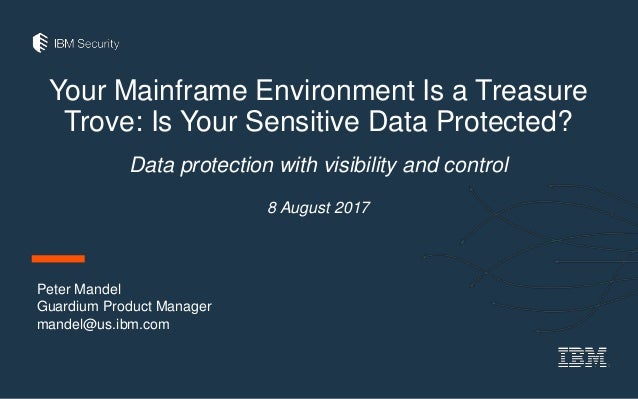 IBM Security

Your Mainframe Environment Is a Treasure Trove: Is Your Sensitive Data Protected?

Data protection with visibility and control

8 August 2017

Peter Mandel
Guardium Product Manager
mandel@us.ibm.com

IBM